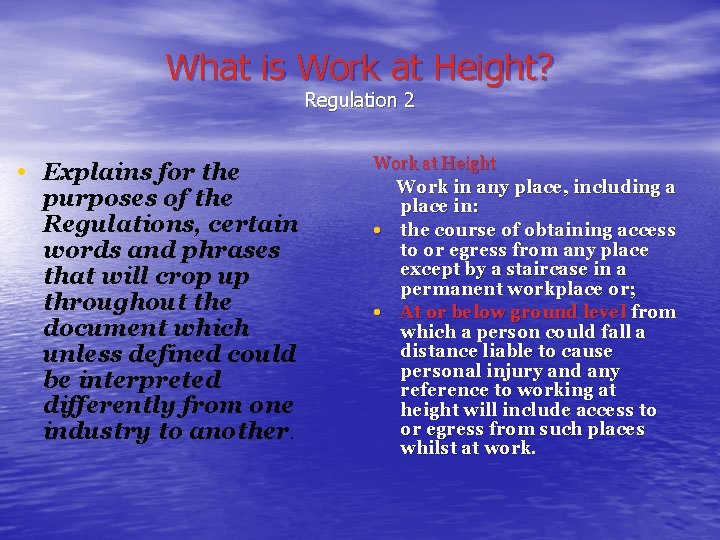 What is Work at Height?
Regulation 2

• Explains for the purposes of the Regulations, certain words and phrases that will crop up throughout the document which unless defined could be interpreted differently from one industry to another.

Work at Height

Work in any place, including a place in:

• the course of obtaining access to or egress from any place except by a staircase in a permanent workplace or;
• At or below ground level from which a person could fall a distance liable to cause personal injury and any reference to working at height will include access to or egress from such places whilst at work.